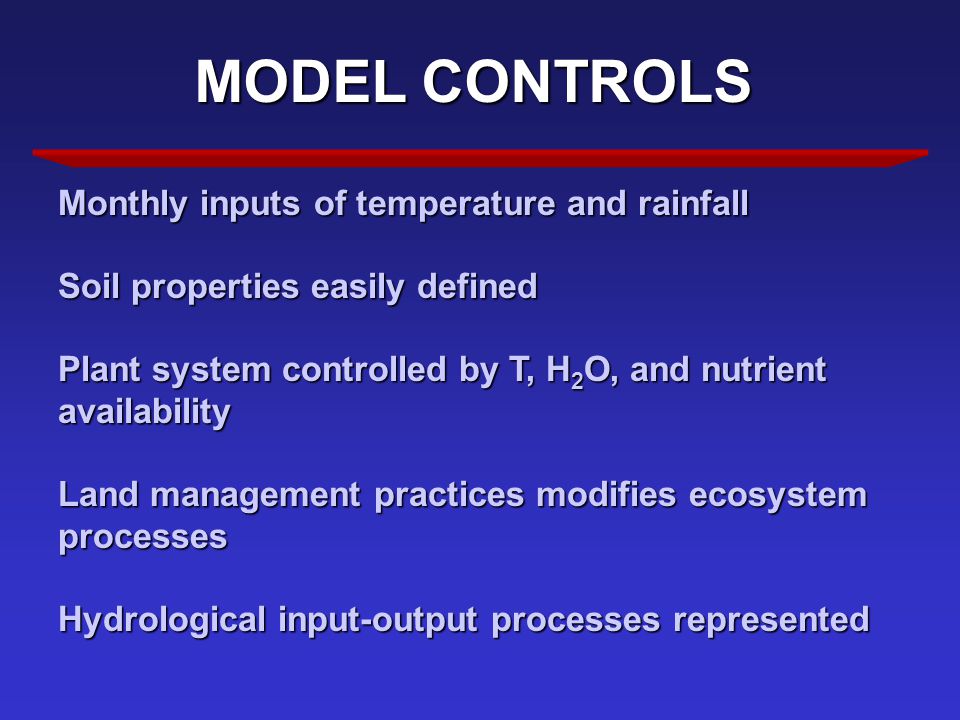 MODEL CONTROLS

Monthly inputs of temperature and rainfall

Soil properties easily defined

Plant system controlled by T, $H_2O$, and nutrient availability

Land management practices modifies ecosystem processes

Hydrological input-output processes represented